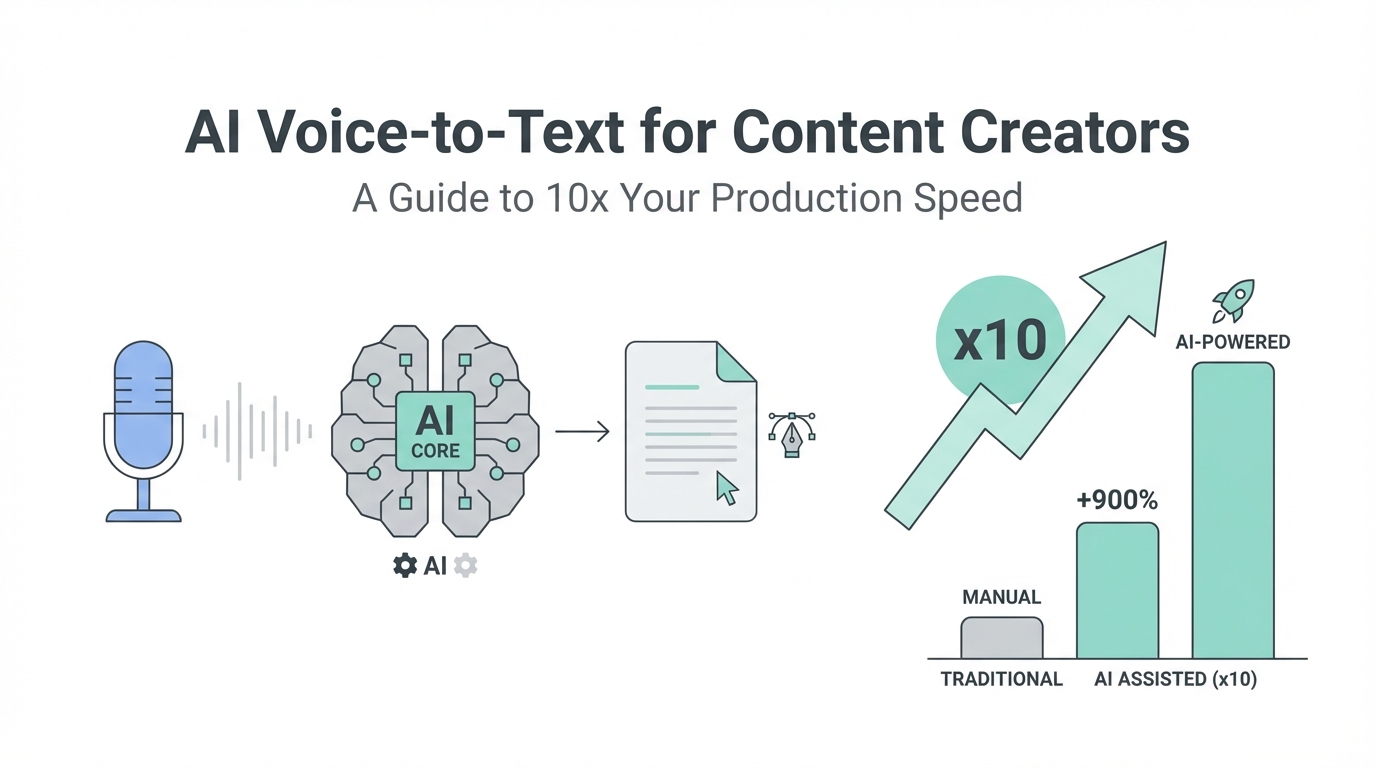 AI Voice-to-Text for Content Creators

A Guide to 10x Your Production Speed

AI
CORE

AI

x10

AI-POWERED

+900%

MANUAL

TRADITIONAL

AI ASSISTED (x10)